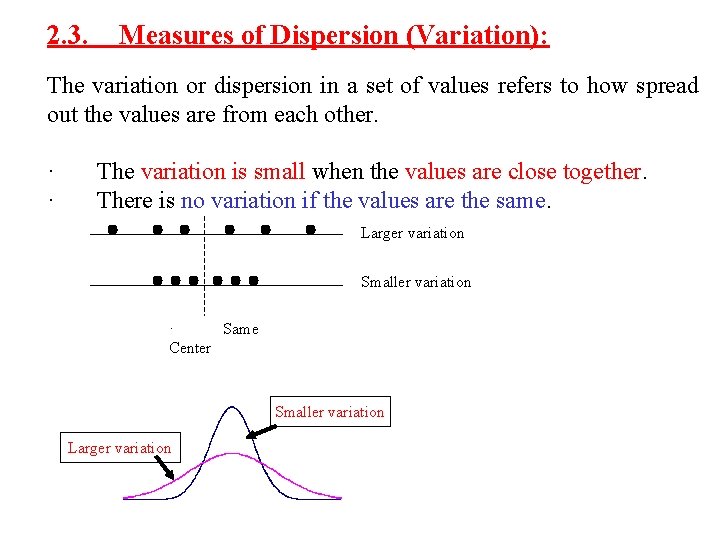 2.3. Measures of Dispersion (Variation):

The variation or dispersion in a set of values refers to how spread out the values are from each other.

· The variation is small when the values are close together.
· There is no variation if the values are the same.

Larger variation

Smaller variation

Same
Center

Smaller variation

Larger variation